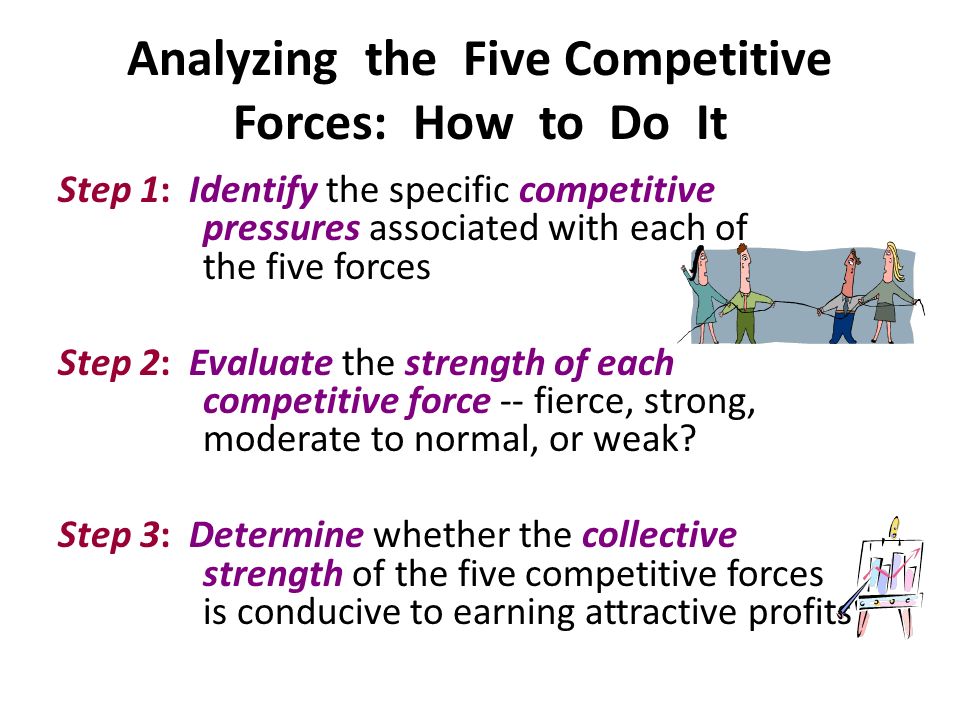 Analyzing the Five Competitive Forces: How to Do It

Step 1: Identify the specific competitive pressures associated with each of the five forces

Step 2: Evaluate the strength of each competitive force -- fierce, strong, moderate to normal, or weak?

Step 3: Determine whether the collective strength of the five competitive forces is conducive to earning attractive profits